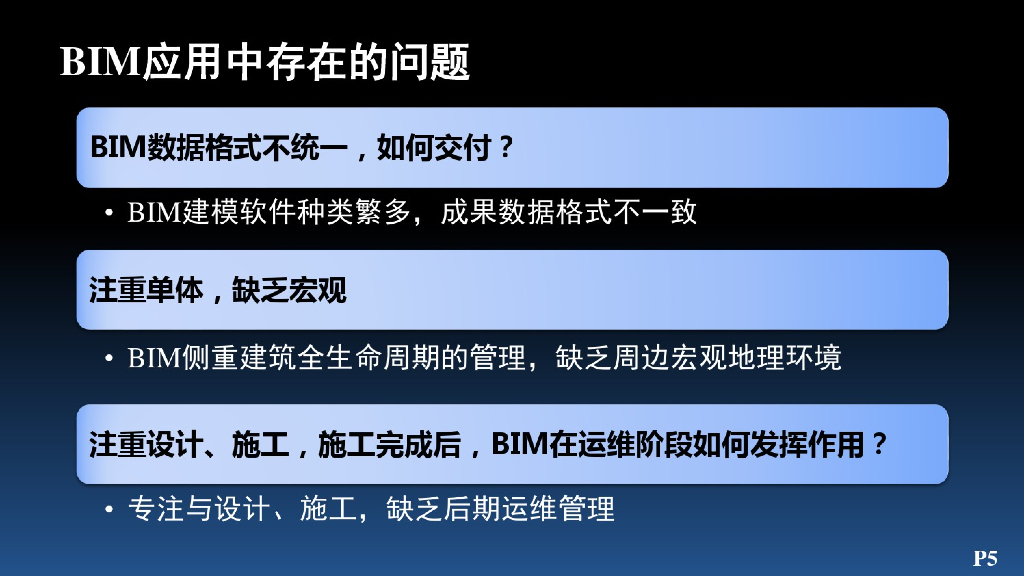 BIM应用中存在的问题

BIM数据格式不统一，如何交付？

• BIM建模软件种类繁多，成果数据格式不一致

注重单体，缺乏宏观

• BIM侧重建筑全生命周期的管理，缺乏周边宏观地理环境

注重设计、施工，施工完成后，BIM在运维阶段如何发挥作用？

• 专注与设计、施工，缺乏后期运维管理

P5